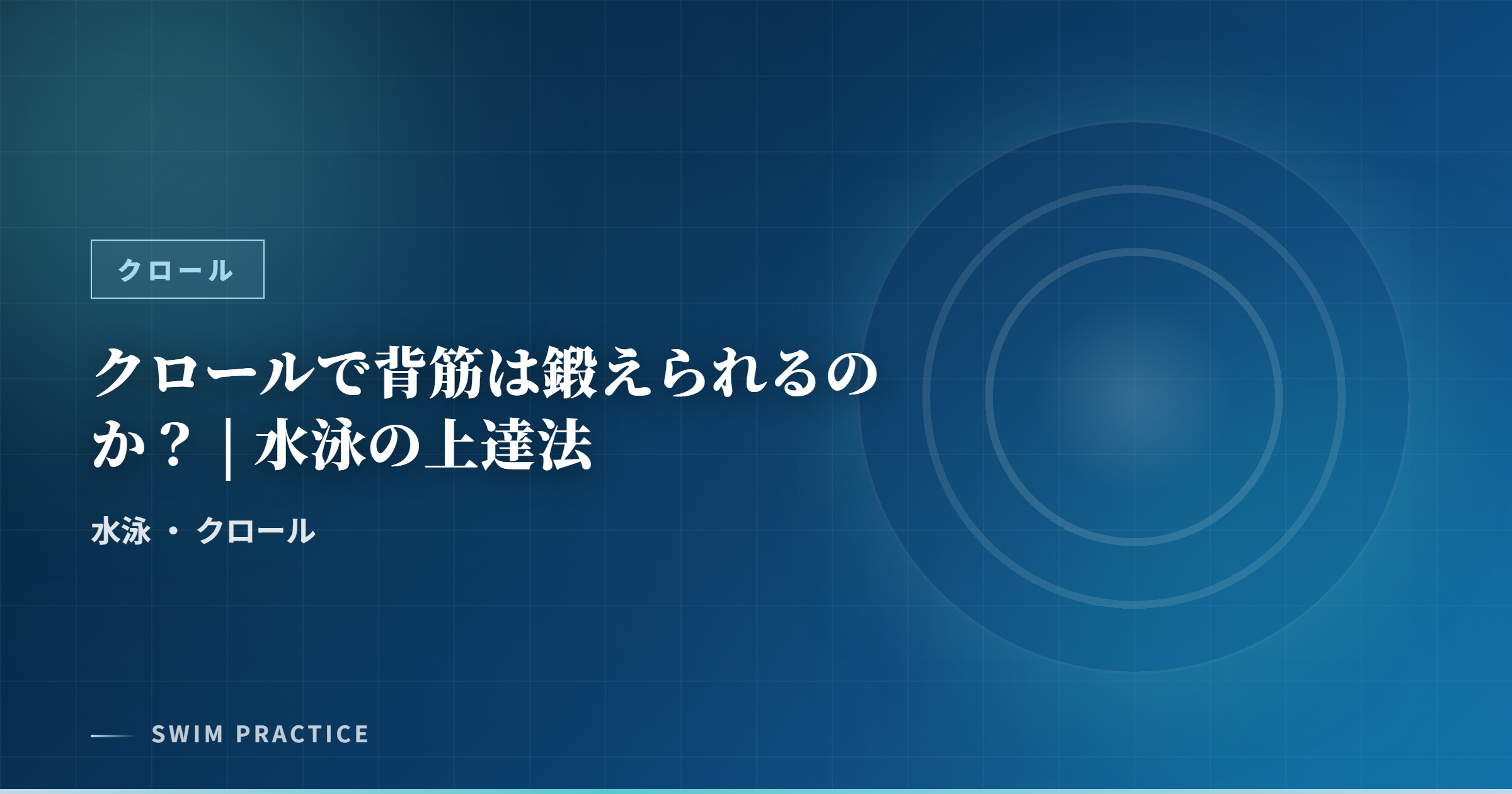 クロール

クロールで背筋は鍛えられるのか？｜水泳の上達法

水泳 ・ クロール

SWIM PRACTICE